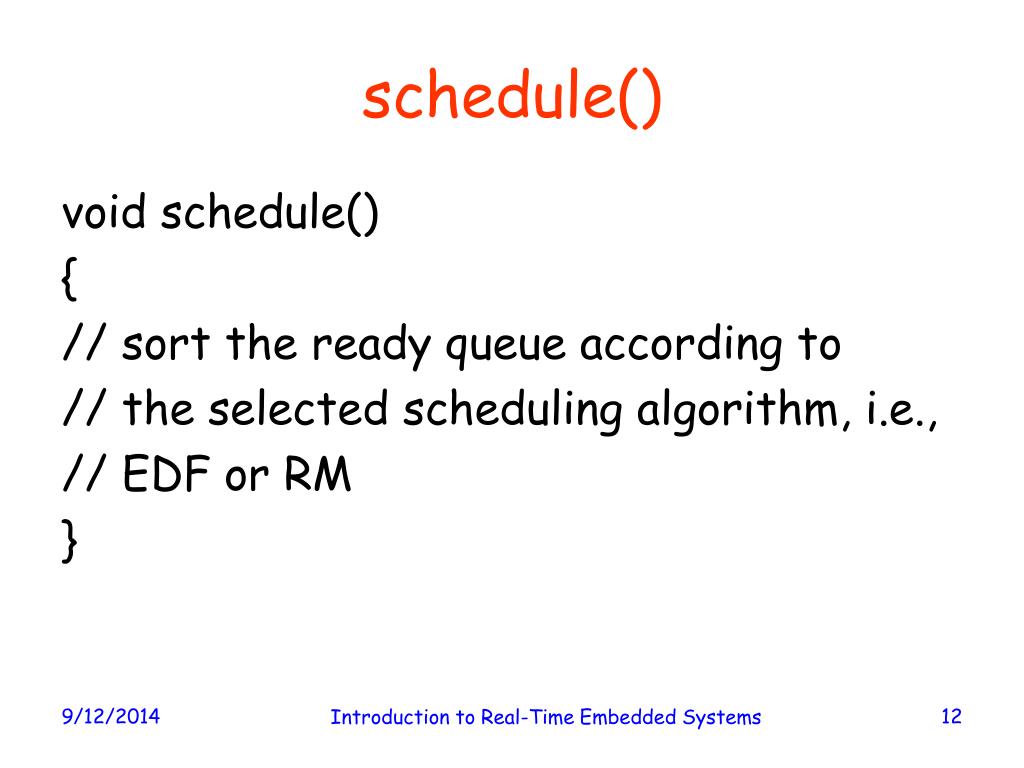 schedule()

void schedule()
{
// sort the ready queue according to
// the selected scheduling algorithm, i.e.,
// EDF or RM
}

9/12/2014

Introduction to Real-Time Embedded Systems

12